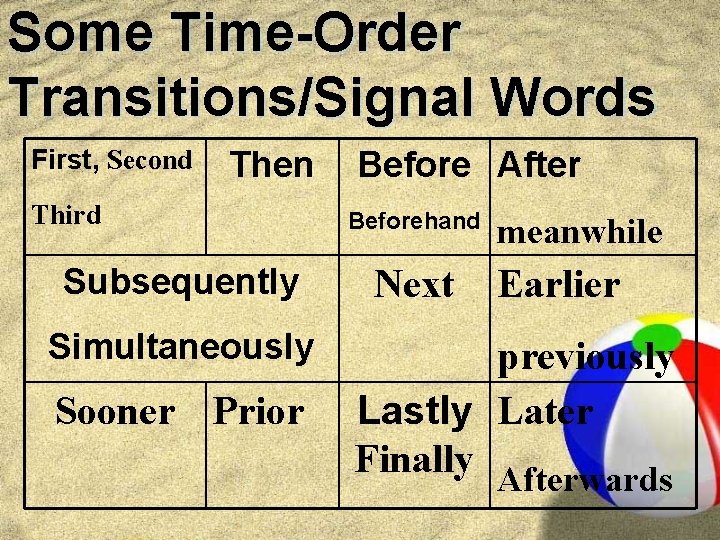 Some Time-Order Transitions/Signal Words

| First, Second Third | Then | Before Beforehand | After meanwhile |
|---|---|---|---|
| Subsequently Simultaneously | | Next | Earlier previously |
| Sooner | Prior | Lastly Finally | Later Afterwards |